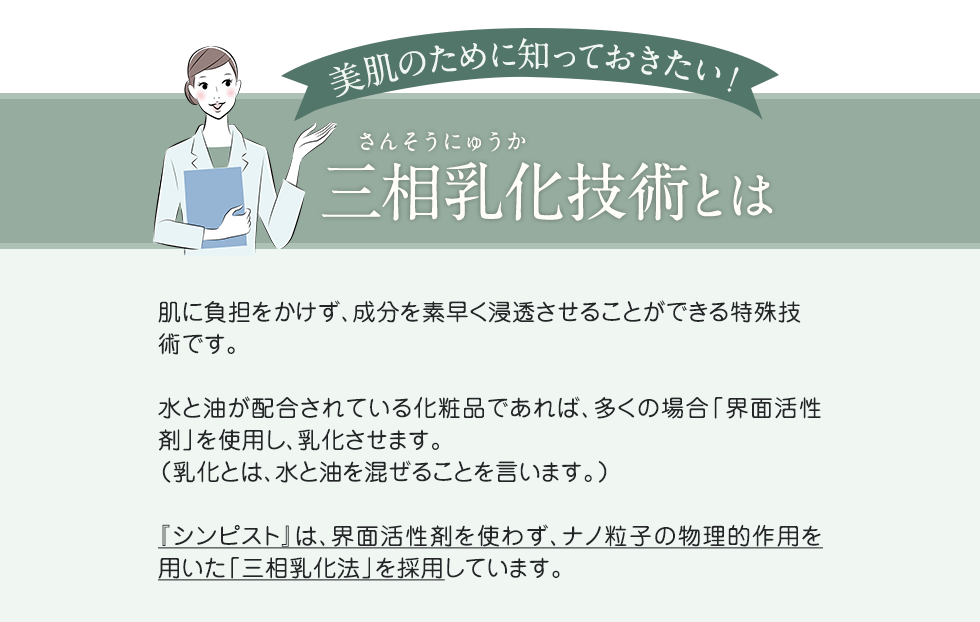 美肌のために知っておきたい！

さんそうにゅうか
三相乳化技術とは

肌に負担をかけず、成分を素早く浸透させることができる特殊技術です。

水と油が配合されている化粧品であれば、多くの場合「界面活性剤」を使用し、乳化させます。
（乳化とは、水と油を混ぜることを言います。）

『シンピスト』は、界面活性剤を使わず、ナノ粒子の物理的作用を用いた「三相乳化法」を採用しています。